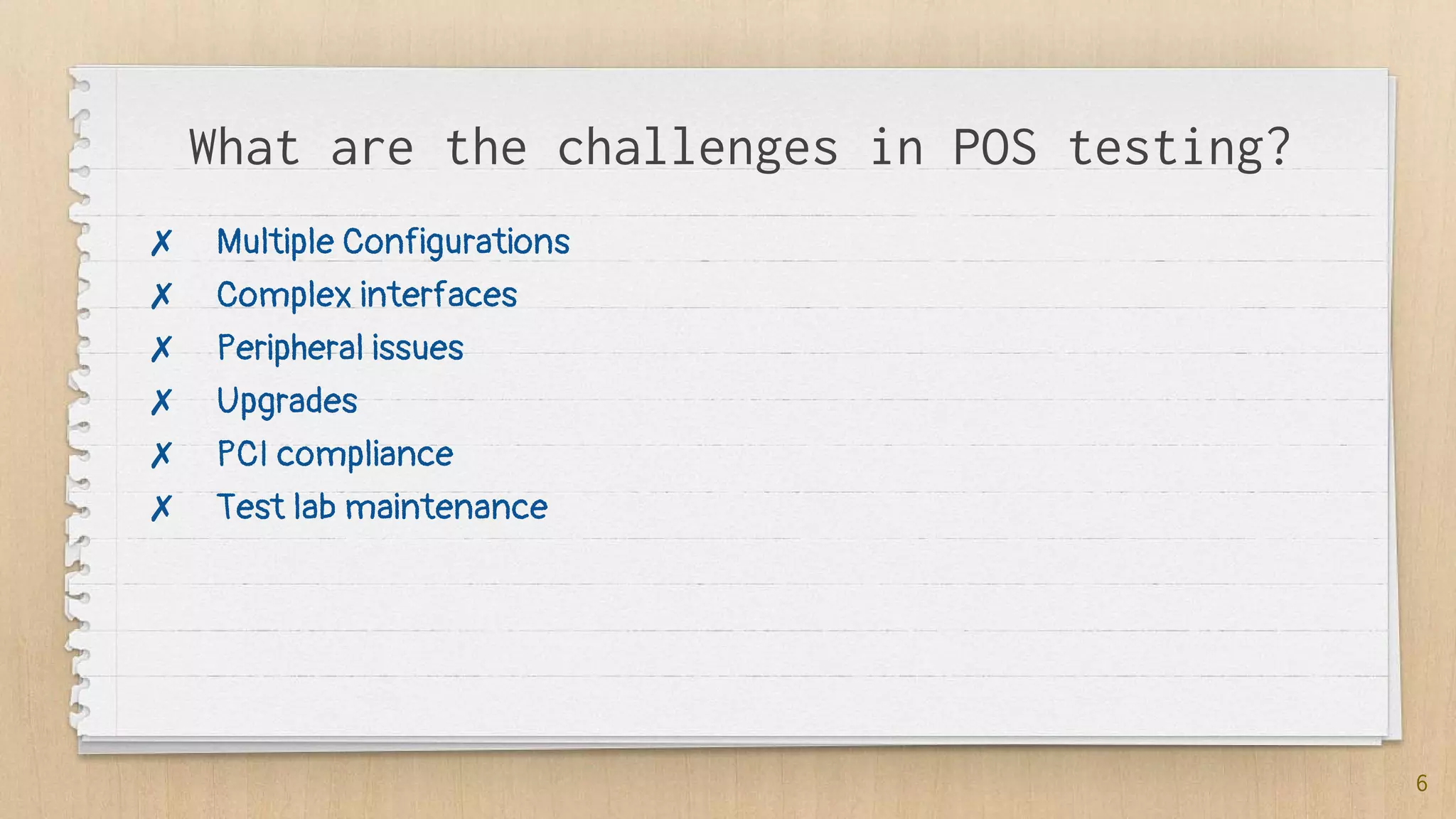 What are the challenges in POS testing?

✗ Multiple Configurations
✗ Complex interfaces
✗ Peripheral issues
✗ Upgrades
✗ PCI compliance
✗ Test lab maintenance

6